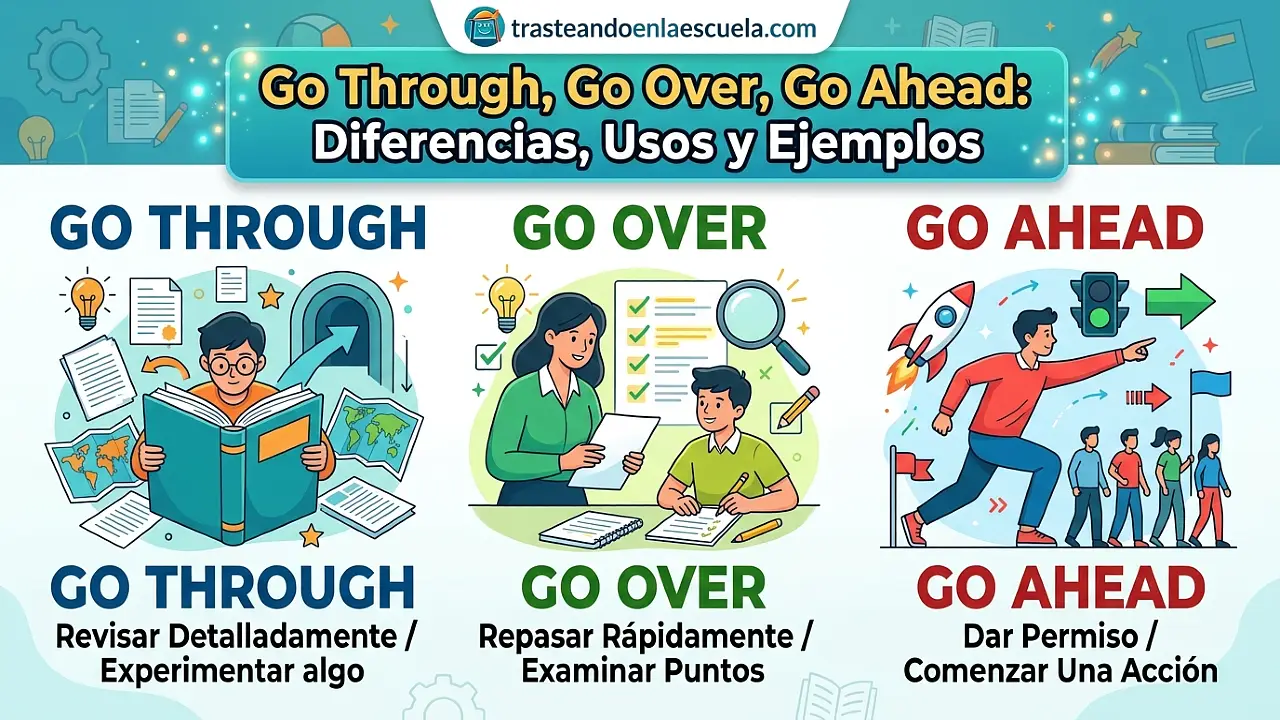 trasteandoenlaescuela.com

Go Through, Go Over, Go Ahead: Diferencias, Usos y Ejemplos

GO THROUGH

GO THROUGH
Revisar Detalladamente / Experimentar algo

GO OVER

GO OVER
Repasar Rápidamente / Examinar Puntos

GO AHEAD

GO AHEAD
Dar Permiso / Comenzar Una Acción